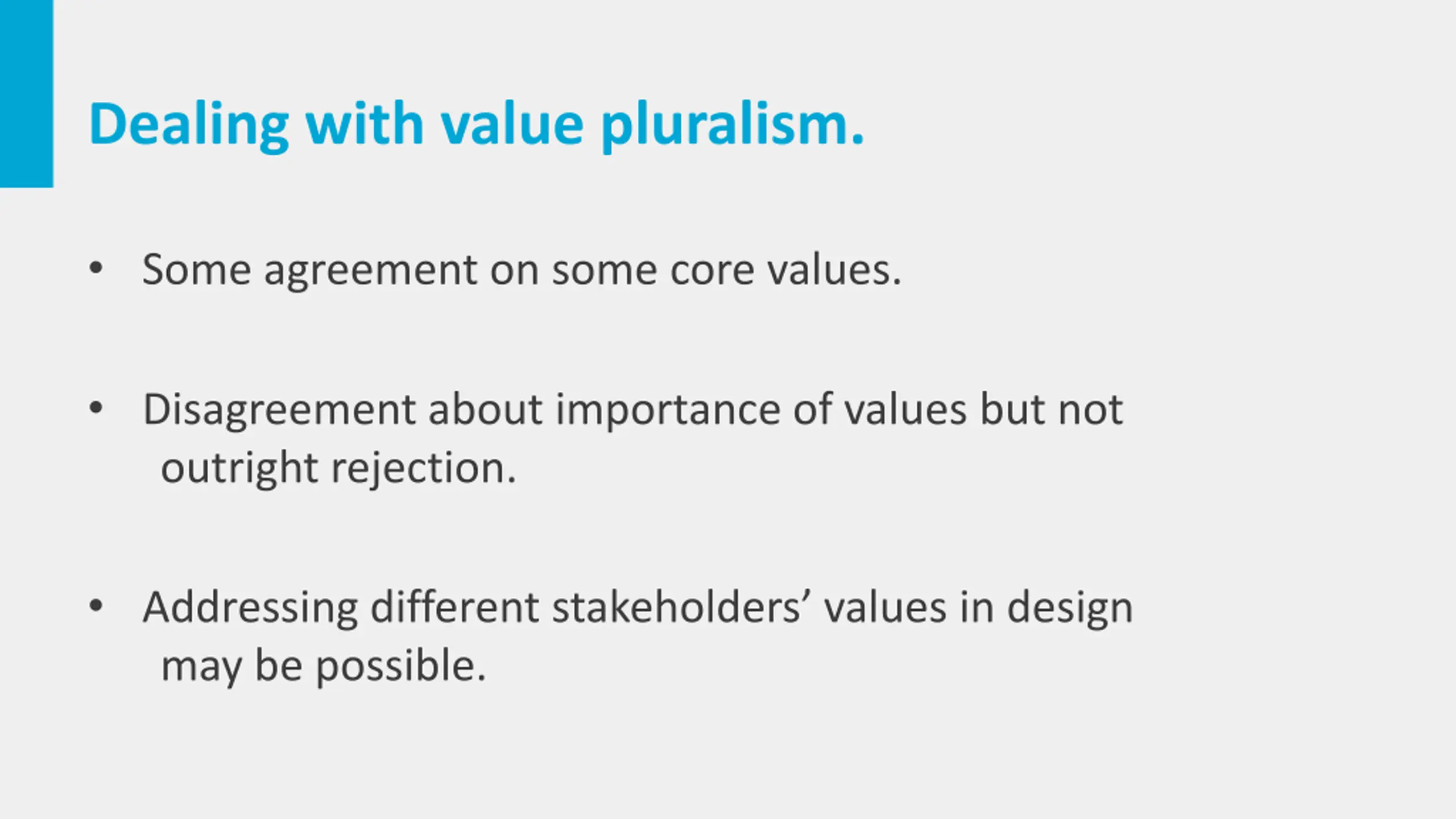 Dealing with value pluralism.

• Some agreement on some core values.

• Disagreement about importance of values but not outright rejection.

• Addressing different stakeholders’ values in design may be possible.